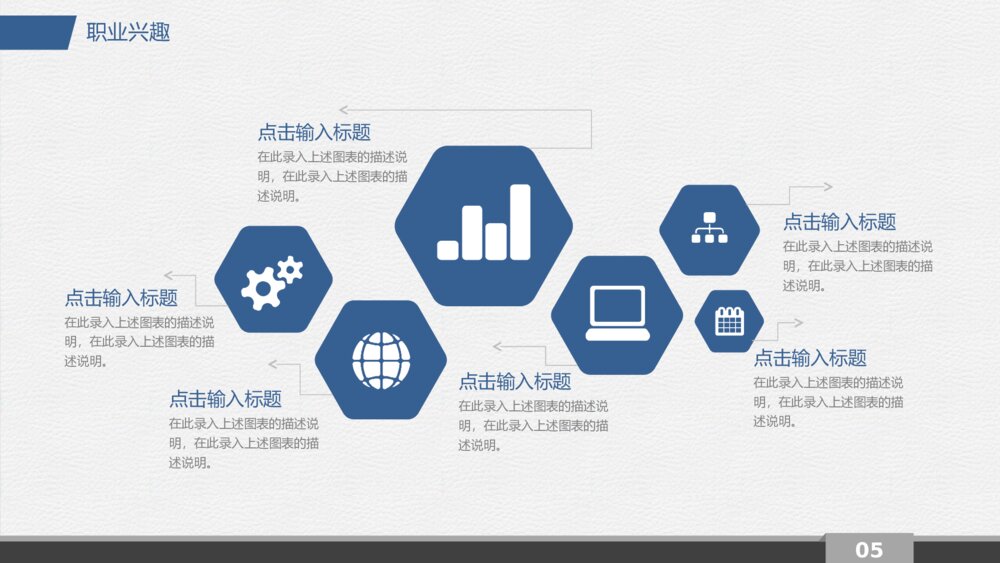 职业兴趣

点击输入标题
在此录入上述图表的描述说明，在此录入上述图表的描述说明。

点击输入标题
在此录入上述图表的描述说明，在此录入上述图表的描述说明。

点击输入标题
在此录入上述图表的描述说明，在此录入上述图表的描述说明。

点击输入标题
在此录入上述图表的描述说明，在此录入上述图表的描述说明。

点击输入标题
在此录入上述图表的描述说明，在此录入上述图表的描述说明。

点击输入标题
在此录入上述图表的描述说明，在此录入上述图表的描述说明。

05